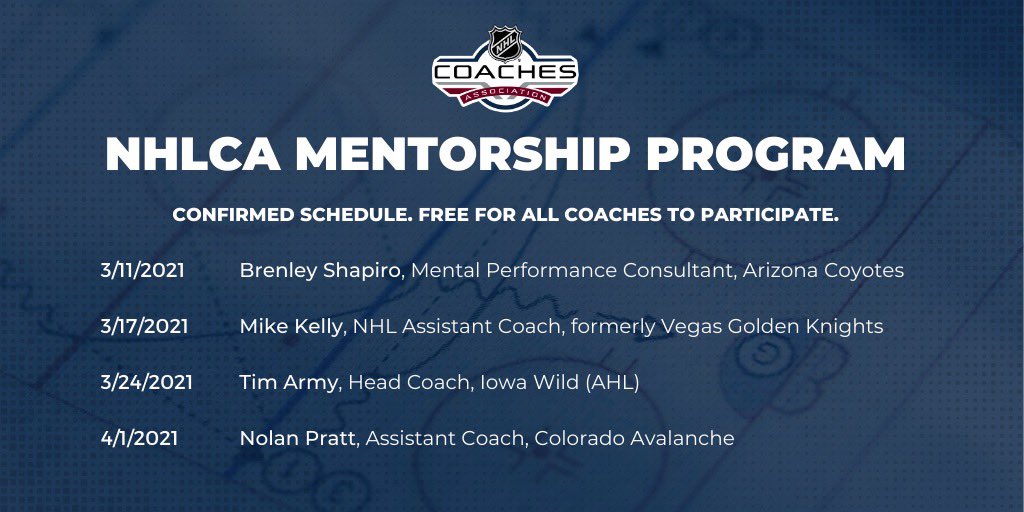 NHL
COACHES
ASSOCIATION

NHLCA MENTORSHIP PROGRAM

CONFIRMED SCHEDULE. FREE FOR ALL COACHES TO PARTICIPATE.

3/11/2021 Brenley Shapiro, Mental Performance Consultant, Arizona Coyotes

3/17/2021 Mike Kelly, NHL Assistant Coach, formerly Vegas Golden Knights

3/24/2021 Tim Army, Head Coach, Iowa Wild (AHL)

4/1/2021 Nolan Pratt, Assistant Coach, Colorado Avalanche